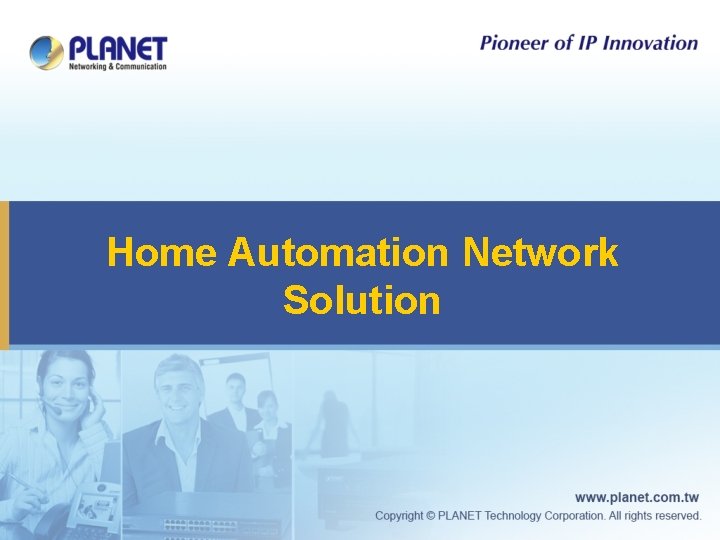 PLANET
Networking & Communication

Pioneer of IP Innovation

Home Automation Network Solution

www.planet.com.tw
Copyright © PLANET Technology Corporation. All rights reserved.